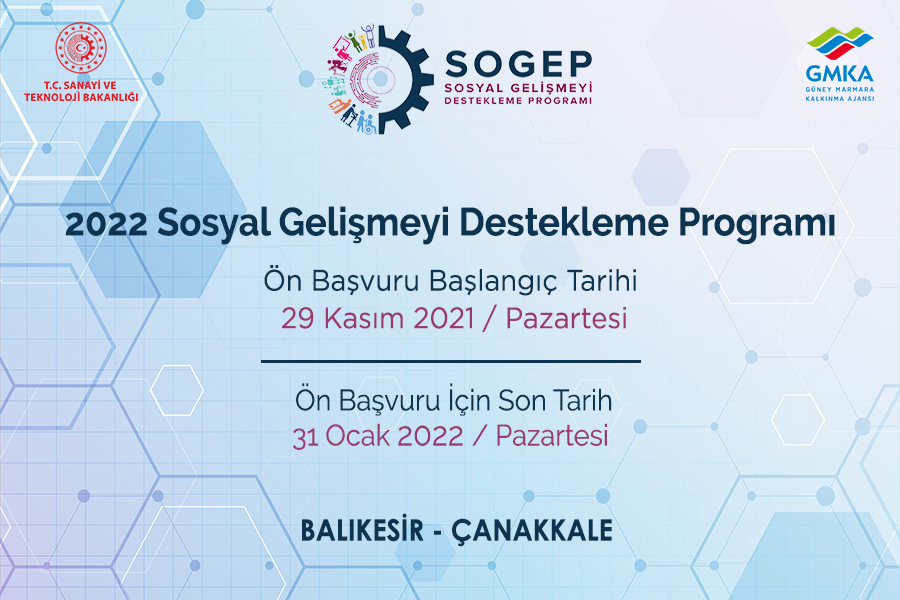 T.C. SANAYİ VE TEKNOLOJİ BAKANLIĞI

SOGEP
SOSYAL GELİŞMEYİ DESTEKLEME PROGRAMI

GMKA
GÜNEY MARMARA KALKINMA AJANSI

2022 Sosyal Gelişmeyi Destekleme Programı

Ön Başvuru Başlangıç Tarihi
29 Kasım 2021 / Pazartesi

Ön Başvuru İçin Son Tarih
31 Ocak 2022 / Pazartesi

BALIKESİR - ÇANAKKALE